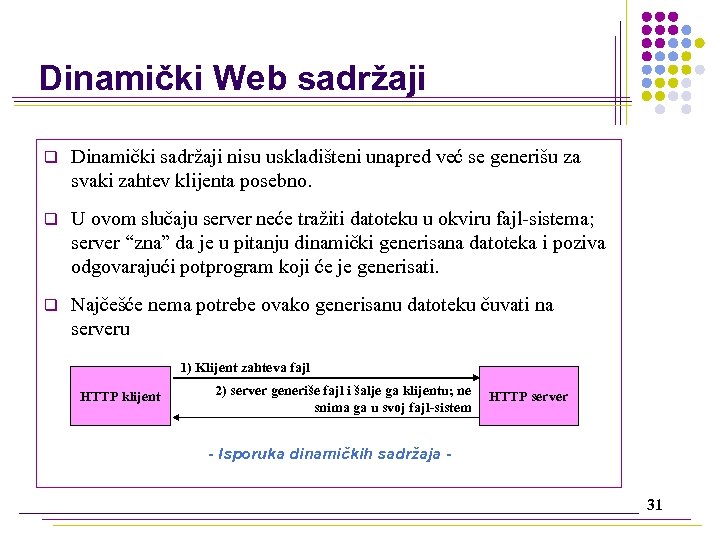 Dinamički Web sadržaji

❑ Dinamički sadržaji nisu uskladišteni unapred već se generišu za svaki zahtev klijenta posebno.

❑ U ovom slučaju server neće tražiti datoteku u okviru fajl-sistema; server “zna” da je u pitanju dinamički generisana datoteka i poziva odgovarajući potprogram koji će je generisati.

❑ Najčešće nema potrebe ovako generisanu datoteku čuvati na serveru

HTTP klijent

1) Klijent zahteva fajl

2) server generiše fajl i šalje ga klijentu; ne snima ga u svoj fajl-sistem

HTTP server

- Isporuka dinamičkih sadržaja -

31